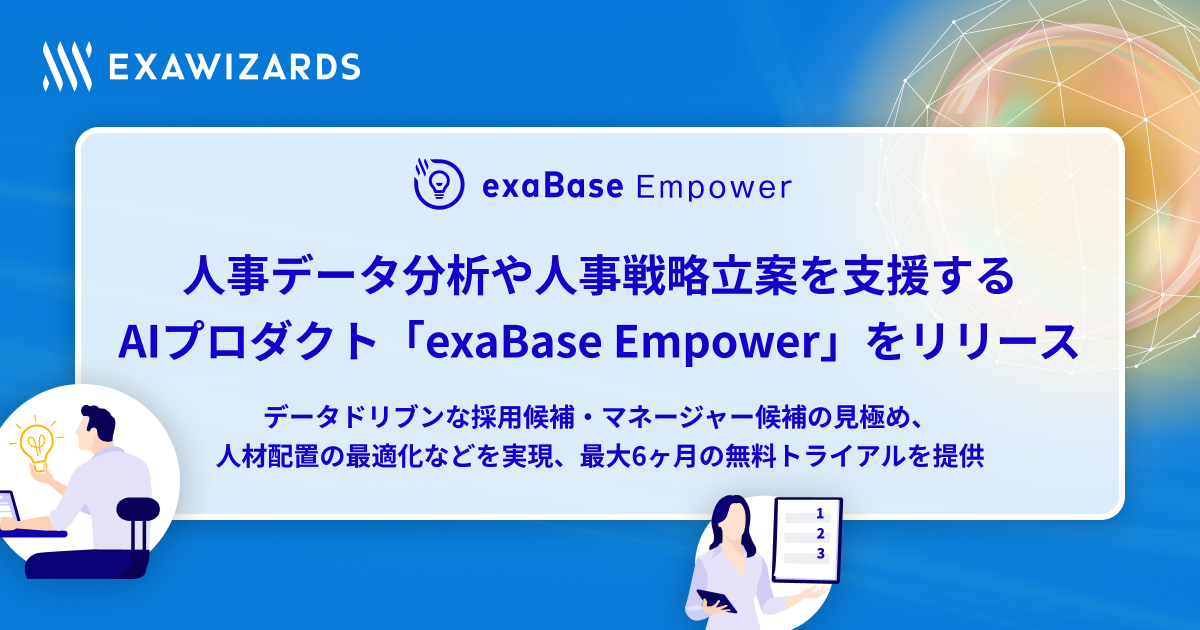 EXAWIZARDS

exaBase Empower

人事データ分析や人事戦略立案を支援する
AIプロダクト「exaBase Empower」をリリース

データドリブンな採用候補・マネージャー候補の見極め、
人材配置の最適化などを実現、最大6ヶ月の無料トライアルを提供

1
2
3